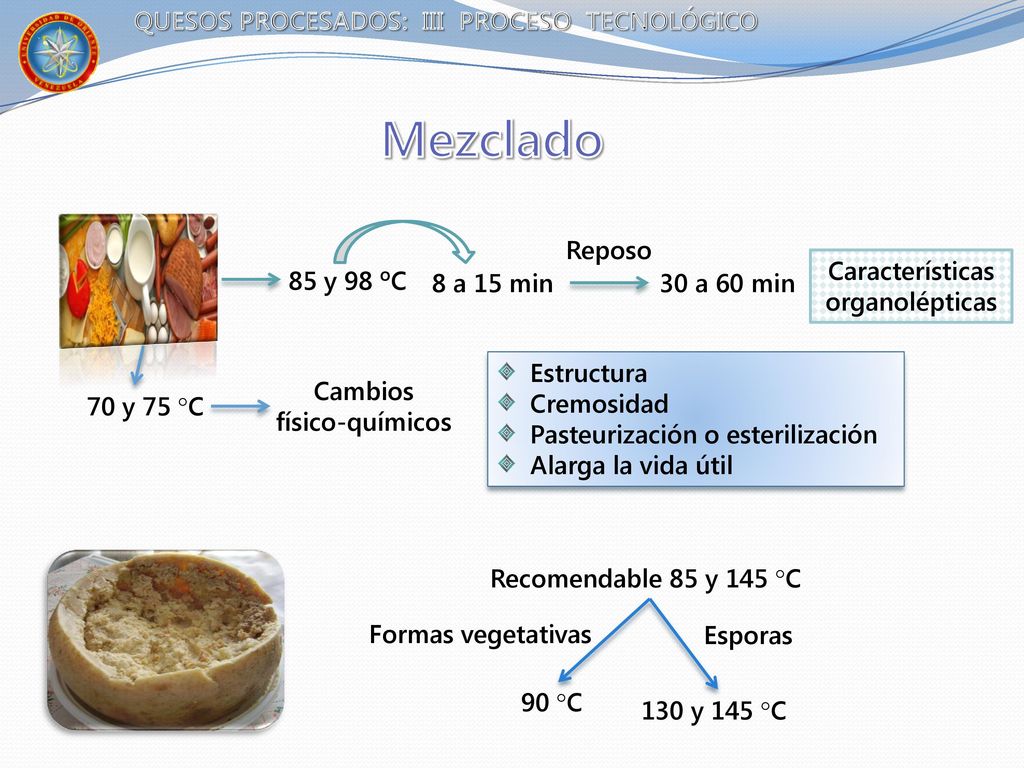 UNIVERSIDAD DE ORIENTE VENEZUELA

QUESOS PROCESADOS: III PROCESO TECNOLÓGICO

Mezclado

85 y 98 ºC

8 a 15 min

Reposo

30 a 60 min

Características organolépticas

70 y 75 °C

Cambios físico-químicos

Estructura
Cremosidad
Pasteurización o esterilización
Alarga la vida útil

Recomendable 85 y 145 °C

Formas vegetativas

Esporas

90 °C

130 y 145 °C